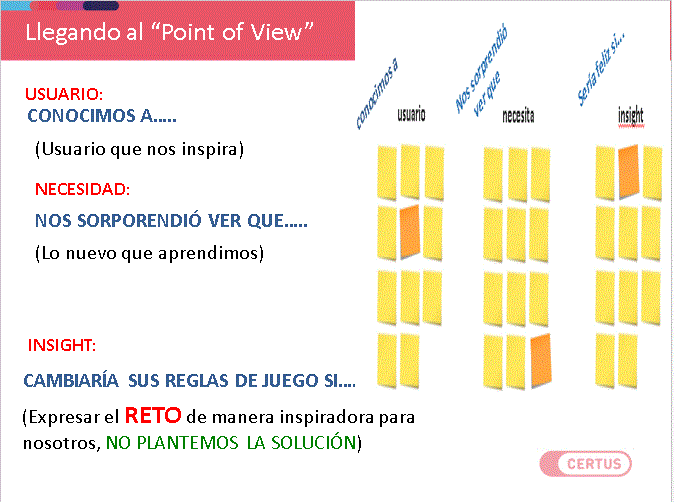 Llegando al “Point of View”

USUARIO:
CONOCIMOS A.....
(Usuario que nos inspira)

NECESIDAD:
NOS SORPORENDIÓ VER QUE.....
(Lo nuevo que aprendimos)

INSIGHT:
CAMBIARÍA SUS REGLAS DE JUEGO SI....
(Expresar el RETO de manera inspiradora para nosotros, NO PLANTEMOS LA SOLUCIÓN)

conocimos a
usuario
Nos sorprendió ver que
necesita
Sería feliz si...
insight

CERTUS